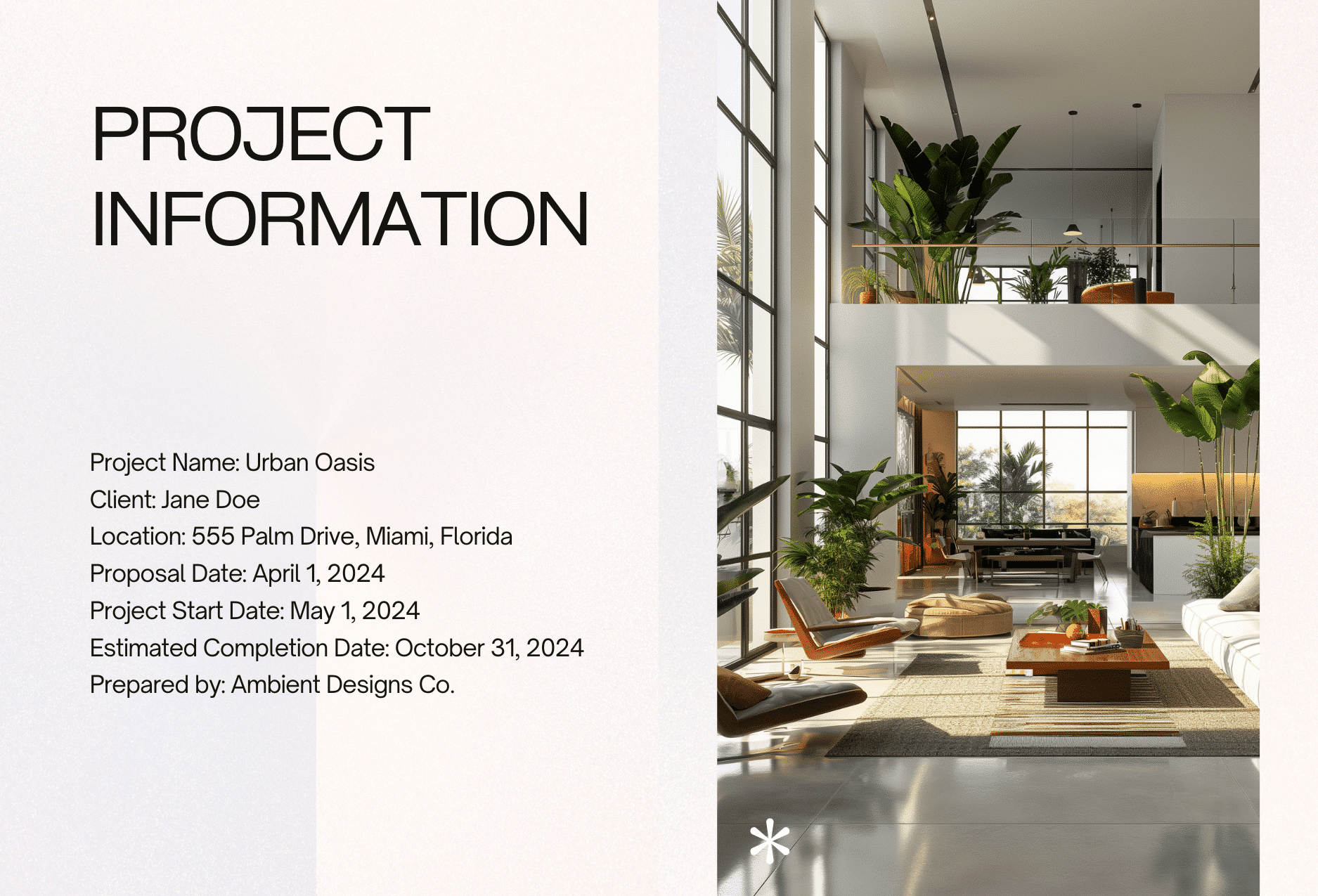 PROJECT INFORMATION

Project Name: Urban Oasis
Client: Jane Doe
Location: 555 Palm Drive, Miami, Florida
Proposal Date: April 1, 2024
Project Start Date: May 1, 2024
Estimated Completion Date: October 31, 2024
Prepared by: Ambient Designs Co.